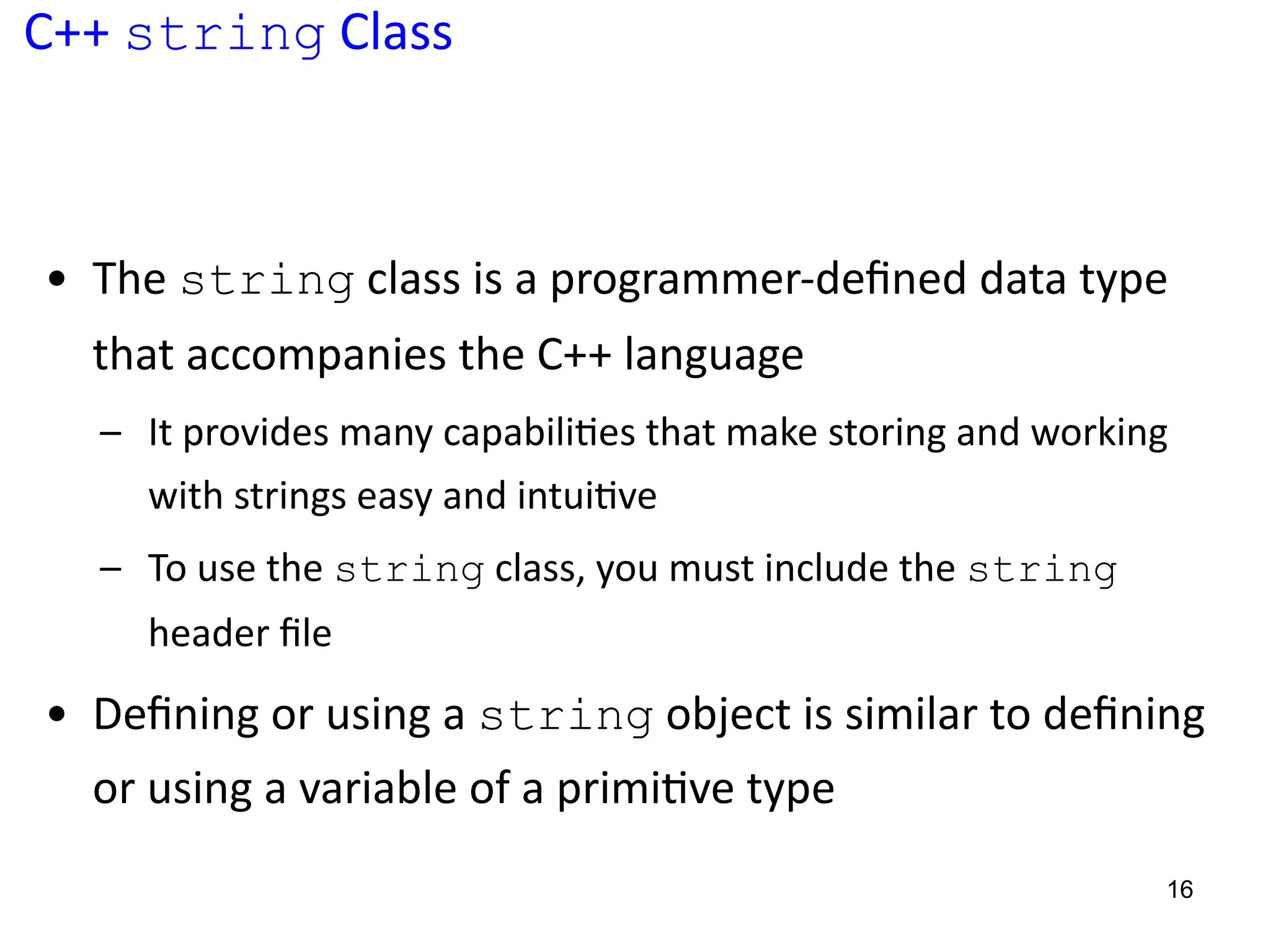 C++ string Class

• The string class is a programmer-defined data type that accompanies the C++ language

– It provides many capabilities that make storing and working with strings easy and intuitive

– To use the string class, you must include the string header file

• Defining or using a string object is similar to defining or using a variable of a primitive type

16